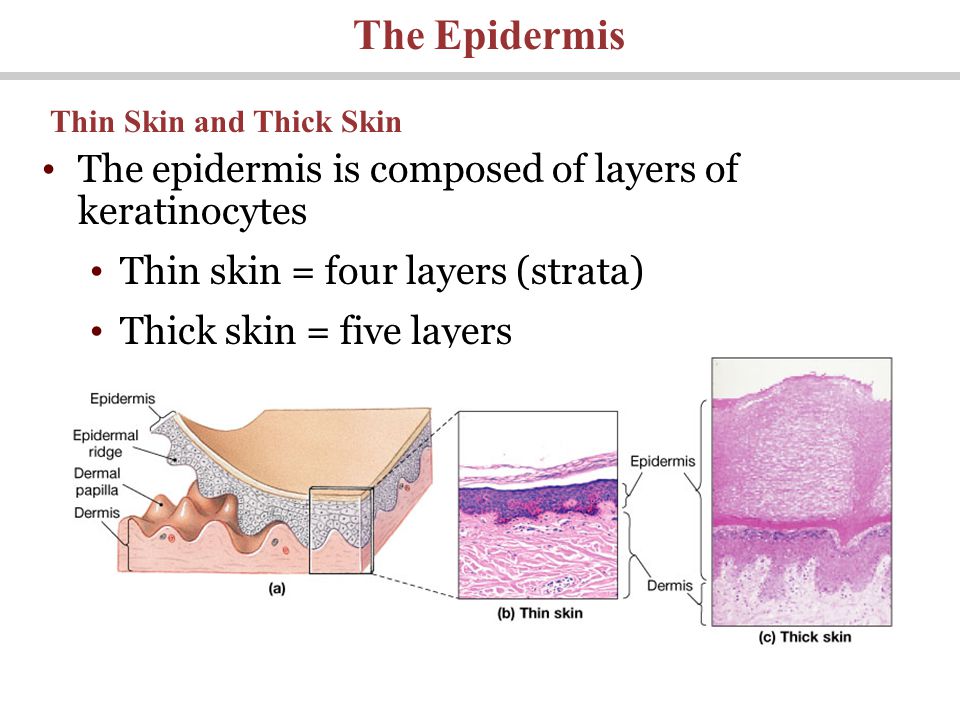 The Epidermis

Thin Skin and Thick Skin

• The epidermis is composed of layers of keratinocytes

• Thin skin = four layers (strata)

• Thick skin = five layers

Epidermis
Epidermal ridge
Dermal papilla
Dermis
(a)

Epidermis
Dermis
(b) Thin skin

(c) Thick skin